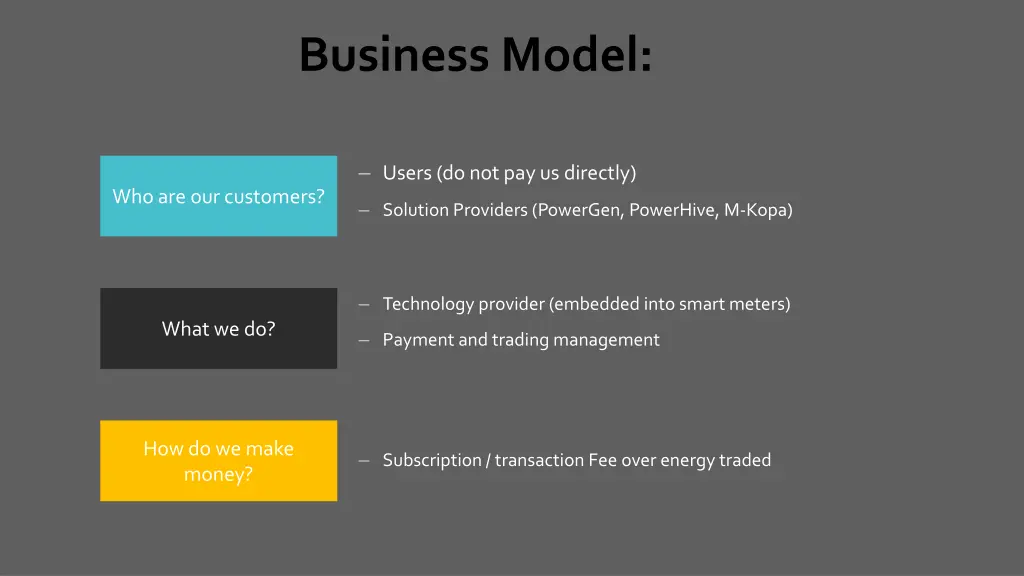 Business Model:

Who are our customers?

– Users (do not pay us directly)
– Solution Providers (PowerGen, PowerHive, M-Kopa)

What we do?

– Technology provider (embedded into smart meters)
– Payment and trading management

How do we make money?

– Subscription / transaction Fee over energy traded